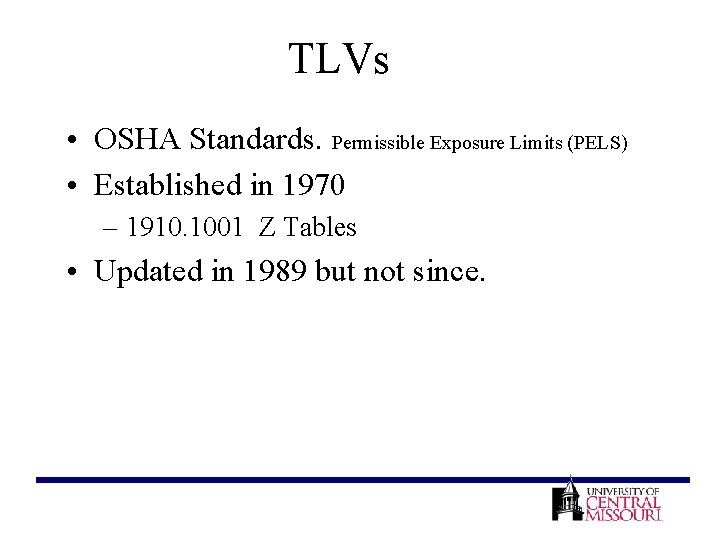 TLVs

• OSHA Standards. Permissible Exposure Limits (PELS)
• Established in 1970
– 1910.1001 Z Tables
• Updated in 1989 but not since.

UNIVERSITY OF CENTRAL MISSOURI.